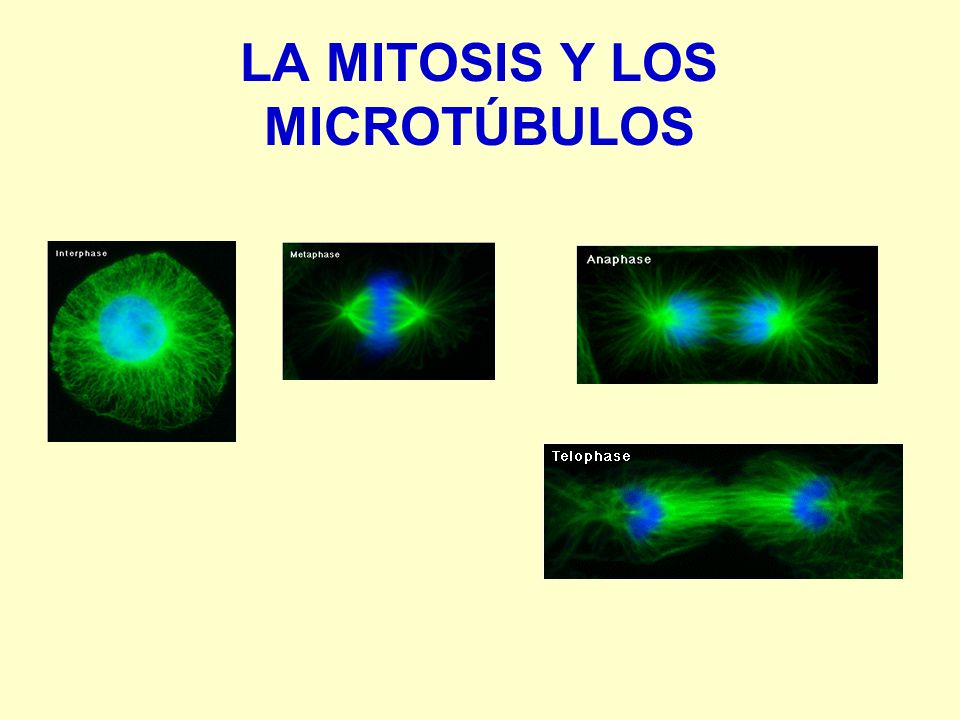 LA MITOSIS Y LOS MICROTÚBULOS

Interphase

Metaphase

Anaphase

Telophase